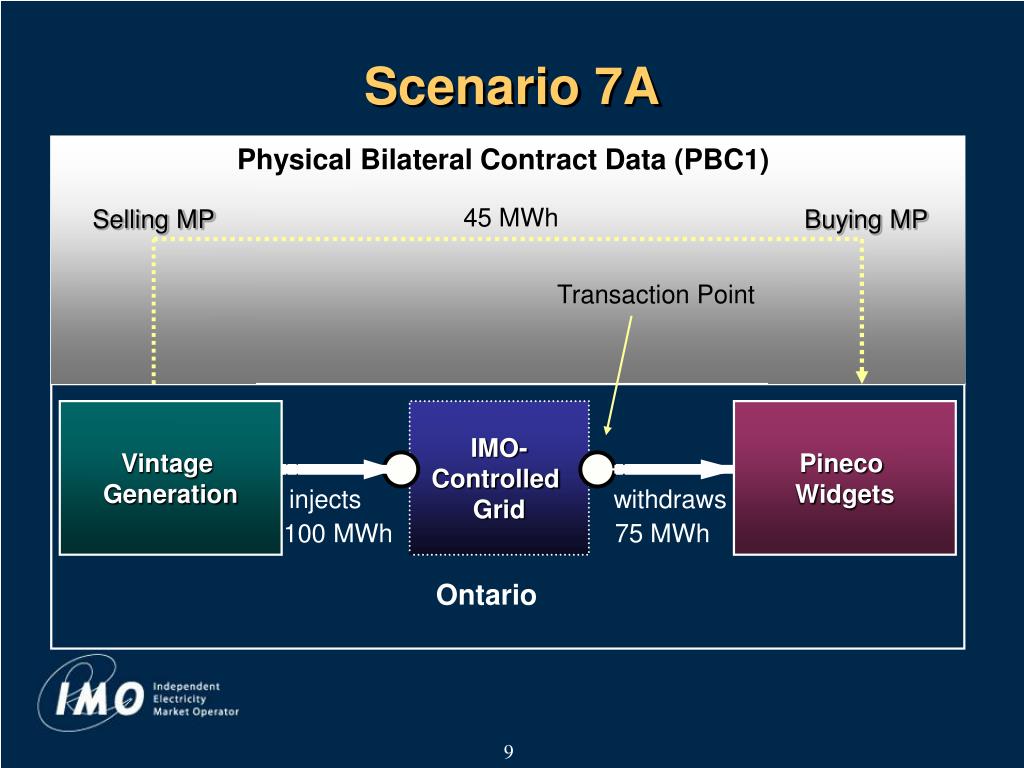 Scenario 7A

Physical Bilateral Contract Data (PBC1)

Selling MP

45 MWh

Buying MP

Transaction Point

Vintage Generation

injects 100 MWh

IMO-Controlled Grid

withdraws 75 MWh

Pineco Widgets

Ontario

IMO Independent Electricity Market Operator

9